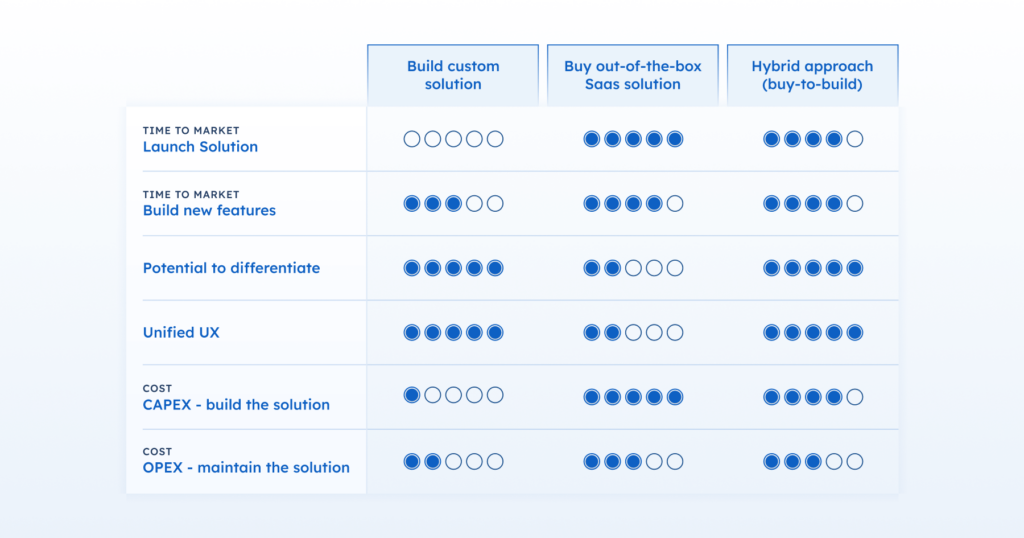 | | Build custom solution | Buy out-of-the-box Saas solution | Hybrid approach (buy-to-build) |
|---|---|---|---|
| TIME TO MARKET Launch Solution | ○○○○○ | ●●●●● | ●●●●○ |
| TIME TO MARKET Build new features | ●●●○○ | ●●●●○ | ●●●●○ |
| Potential to differentiate | ●●●●● | ●●○○○ | ●●●●● |
| Unified UX | ●●●●● | ●●○○○ | ●●●●● |
| COST CAPEX - build the solution | ●○○○○ | ●●●●● | ●●●●○ |
| COST OPEX - maintain the solution | ●●○○○ | ●●●○○ | ●●●○○ |